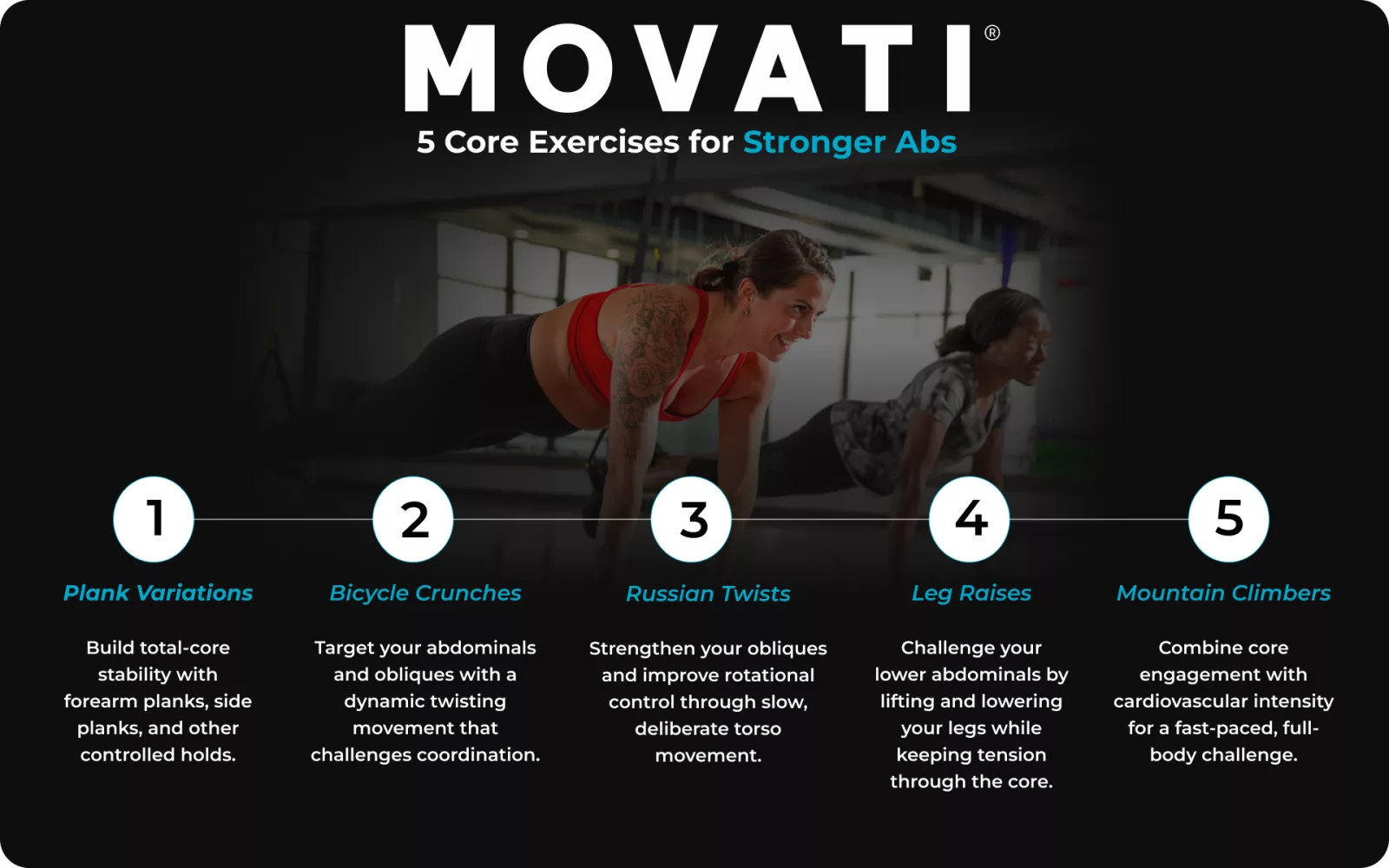 MOVATI®

5 Core Exercises for Stronger Abs

1

Plank Variations

Build total-core stability with forearm planks, side planks, and other controlled holds.

2

Bicycle Crunches

Target your abdominals and obliques with a dynamic twisting movement that challenges coordination.

3

Russian Twists

Strengthen your obliques and improve rotational control through slow, deliberate torso movement.

4

Leg Raises

Challenge your lower abdominals by lifting and lowering your legs while keeping tension through the core.

5

Mountain Climbers

Combine core engagement with cardiovascular intensity for a fast-paced, full-body challenge.